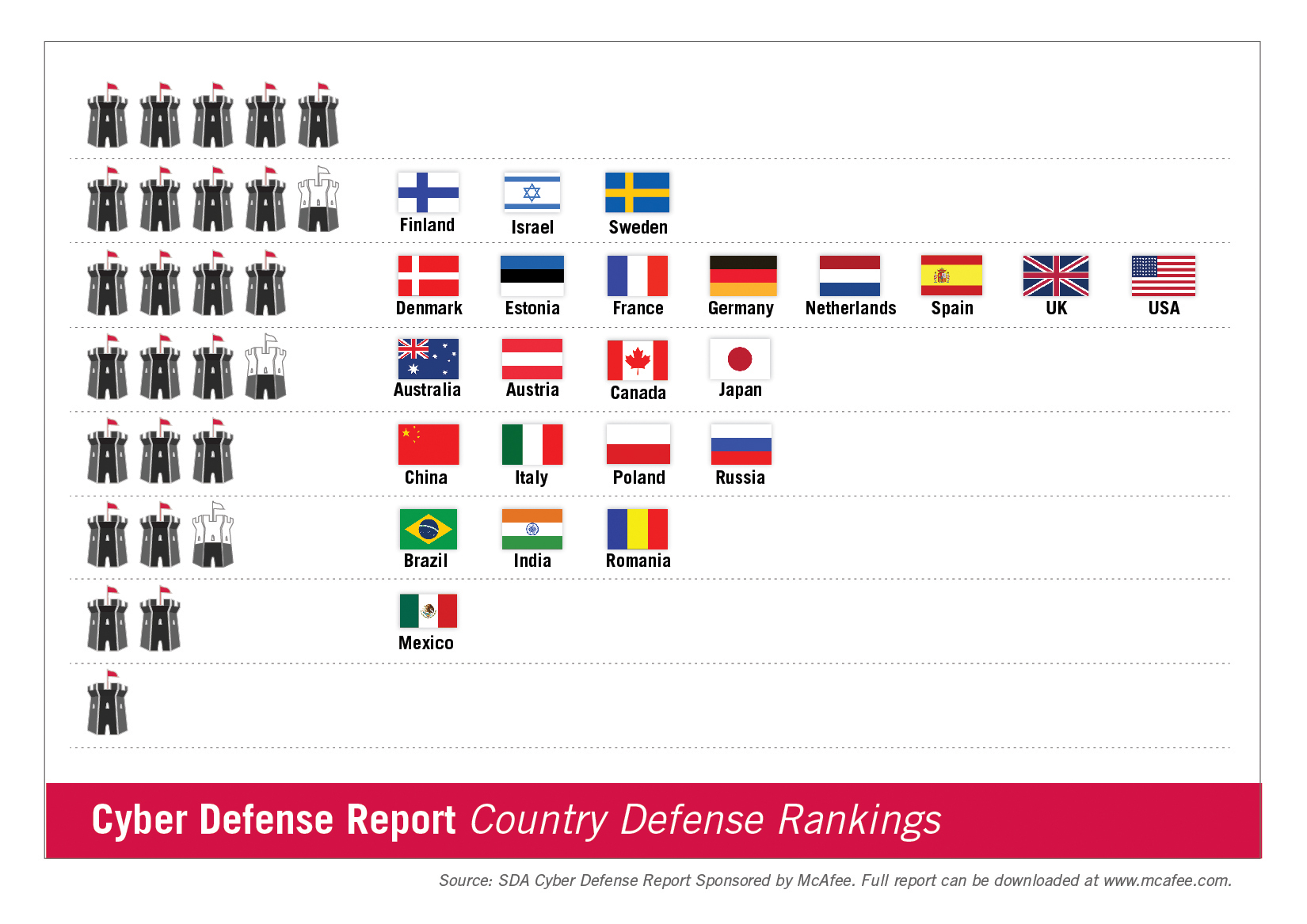 Finland Israel Sweden

Denmark Estonia France Germany Netherlands Spain UK USA

Australia Austria Canada Japan

China Italy Poland Russia

Brazil India Romania

Mexico

Cyber Defense Report Country Defense Rankings

Source: SDA Cyber Defense Report Sponsored by McAfee. Full report can be downloaded at www.mcafee.com.